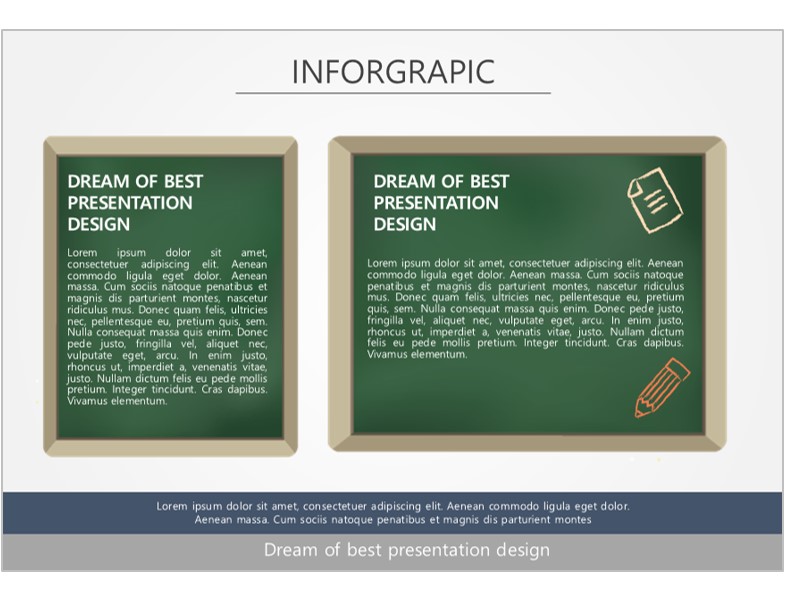 INFORGRAPIC

DREAM OF BEST PRESENTATION DESIGN

Lorem ipsum dolor sit amet, consectetuer adipiscing elit. Aenean commodo ligula eget dolor. Aenean massa. Cum sociis natoque penatibus et magnis dis parturient montes, nascetur ridiculus mus. Donec quam felis, ultricies nec, pellentesque eu, pretium quis, sem. Nulla consequat massa quis enim. Donec pede justo, fringilla vel, aliquet nec, vulputate eget, arcu. In enim justo, rhoncus ut, imperdiet a, venenatis vitae, justo. Nullam dictum felis eu pede mollis pretium. Integer tincidunt. Cras dapibus. Vivamus elementum.

DREAM OF BEST PRESENTATION DESIGN

Lorem ipsum dolor sit amet, consectetuer adipiscing elit. Aenean commodo ligula eget dolor. Aenean massa. Cum sociis natoque penatibus et magnis dis parturient montes, nascetur ridiculus mus. Donec quam felis, ultricies nec, pellentesque eu, pretium quis, sem. Nulla consequat massa quis enim. Donec pede justo, fringilla vel, aliquet nec, vulputate eget, arcu. In enim justo, rhoncus ut, imperdiet a, venenatis vitae, justo. Nullam dictum felis eu pede mollis pretium. Integer tincidunt. Cras dapibus. Vivamus elementum.

Lorem ipsum dolor sit amet, consectetuer adipiscing elit. Aenean commodo ligula eget dolor. Aenean massa. Cum sociis natoque penatibus et magnis dis parturient montes

Dream of best presentation design